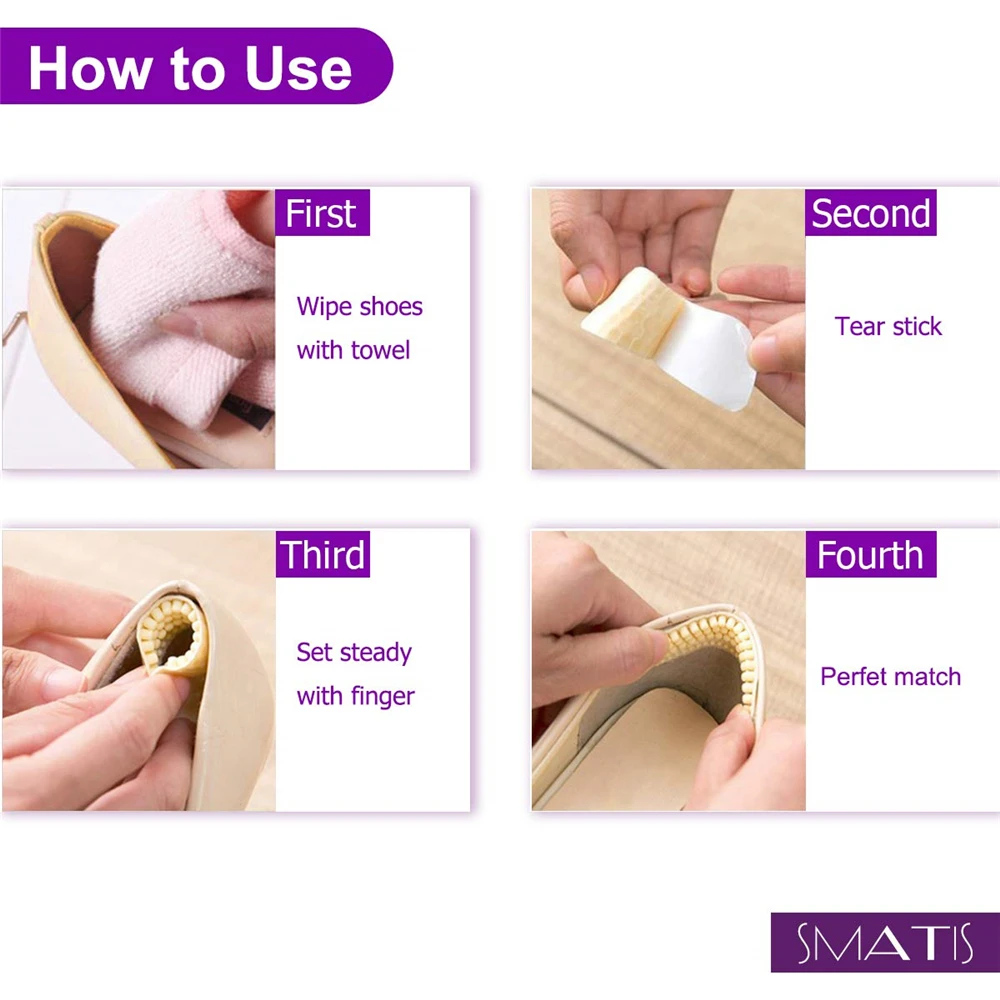 How to Use

First

Wipe shoes with towel

Second

Tear stick

Third

Set steady with finger

Fourth

Perfet match

SMATIS